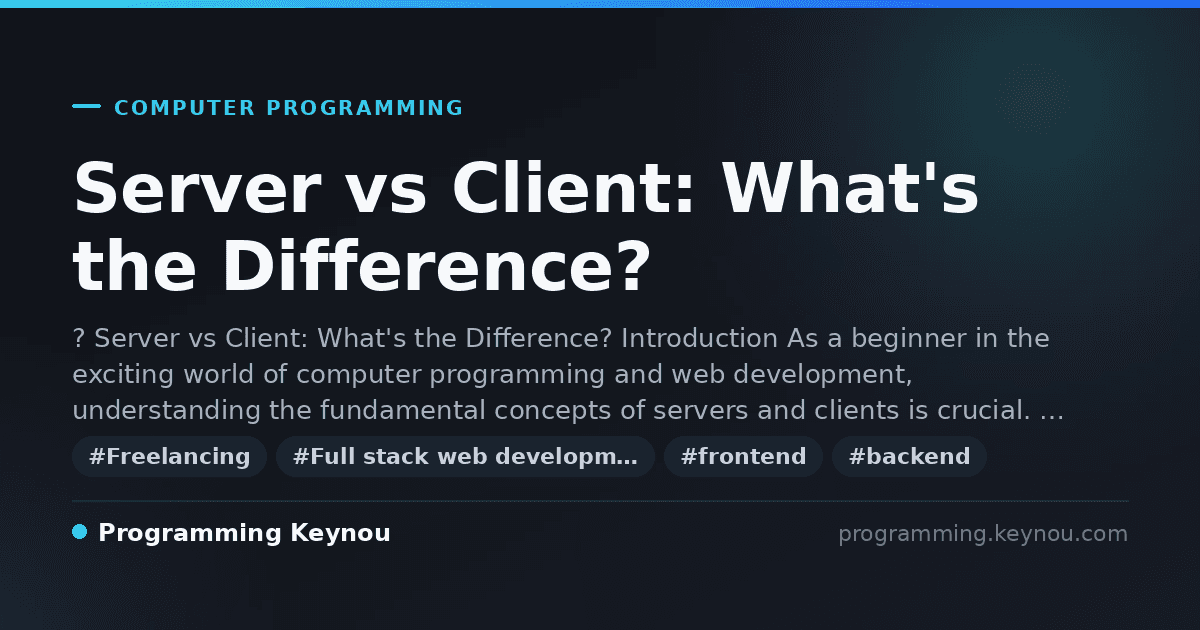 COMPUTER PROGRAMMING

Server vs Client: What's the Difference?

? Server vs Client: What's the Difference? Introduction As a beginner in the exciting world of computer programming and web development, understanding the fundamental concepts of servers and clients is crucial. …

#Freelancing #Full stack web developm… #frontend #backend

Programming Keynou

programming.keynou.com